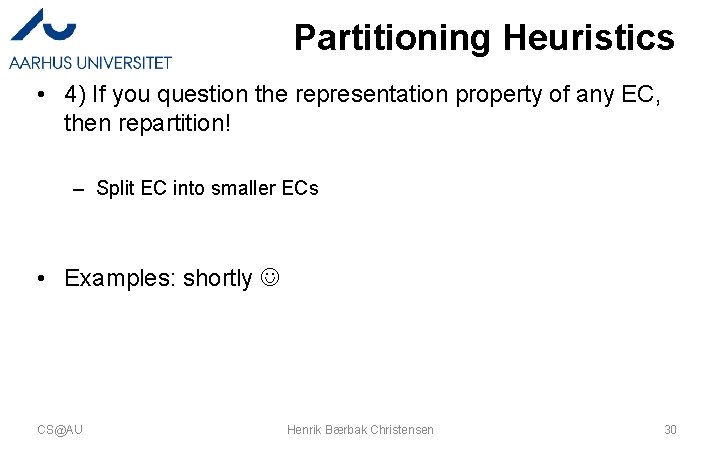 AARHUS UNIVERSITET

Partitioning Heuristics

• 4) If you question the representation property of any EC, then repartition!

– Split EC into smaller ECs

• Examples: shortly ☺

CS@AU

Henrik Bærbak Christensen

30